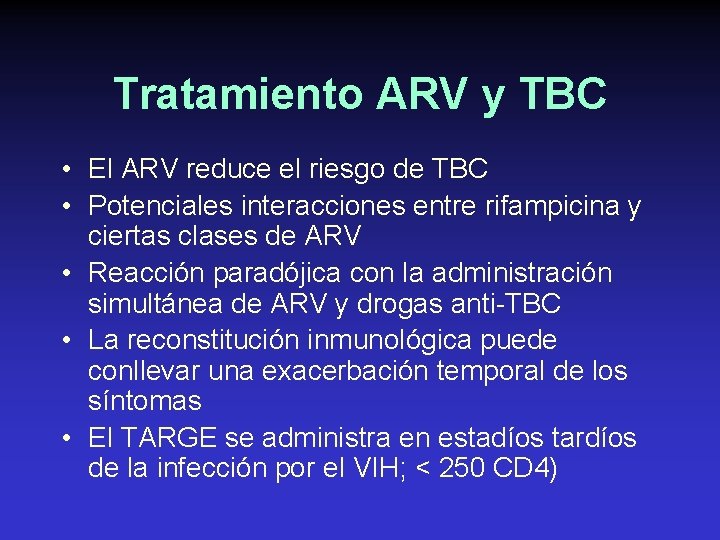 Tratamiento ARV y TBC

• El ARV reduce el riesgo de TBC
• Potenciales interacciones entre rifampicina y ciertas clases de ARV
• Reacción paradójica con la administración simultánea de ARV y drogas anti-TBC
• La reconstitución inmunológica puede conllevar una exacerbación temporal de los síntomas
• El TARGE se administra en estadíos tardíos de la infección por el VIH; < 250 CD4)